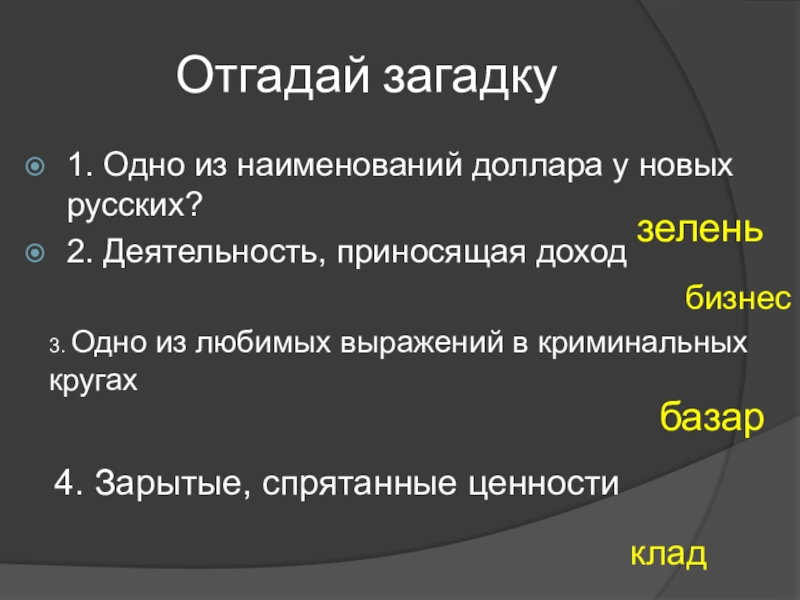 Отгадай загадку

1. Одно из наименований доллара у новых русских?

зелень

2. Деятельность, приносящая доход

бизнес

3. Одно из любимых выражений в криминальных кругах

базар

4. Зарытые, спрятанные ценности

клад